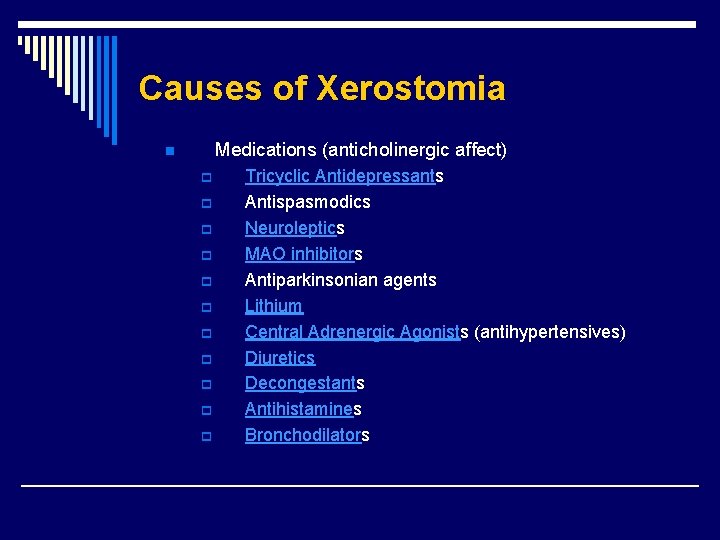 Causes of Xerostomia

Medications (anticholinergic affect)

Tricyclic Antidepressants

Antispasmodics

Neuroleptics

MAO inhibitors

Antiparkinsonian agents

Lithium

Central Adrenergic Agonists (antihypertensives)

Diuretics

Decongestants

Antihistamines

Bronchodilators